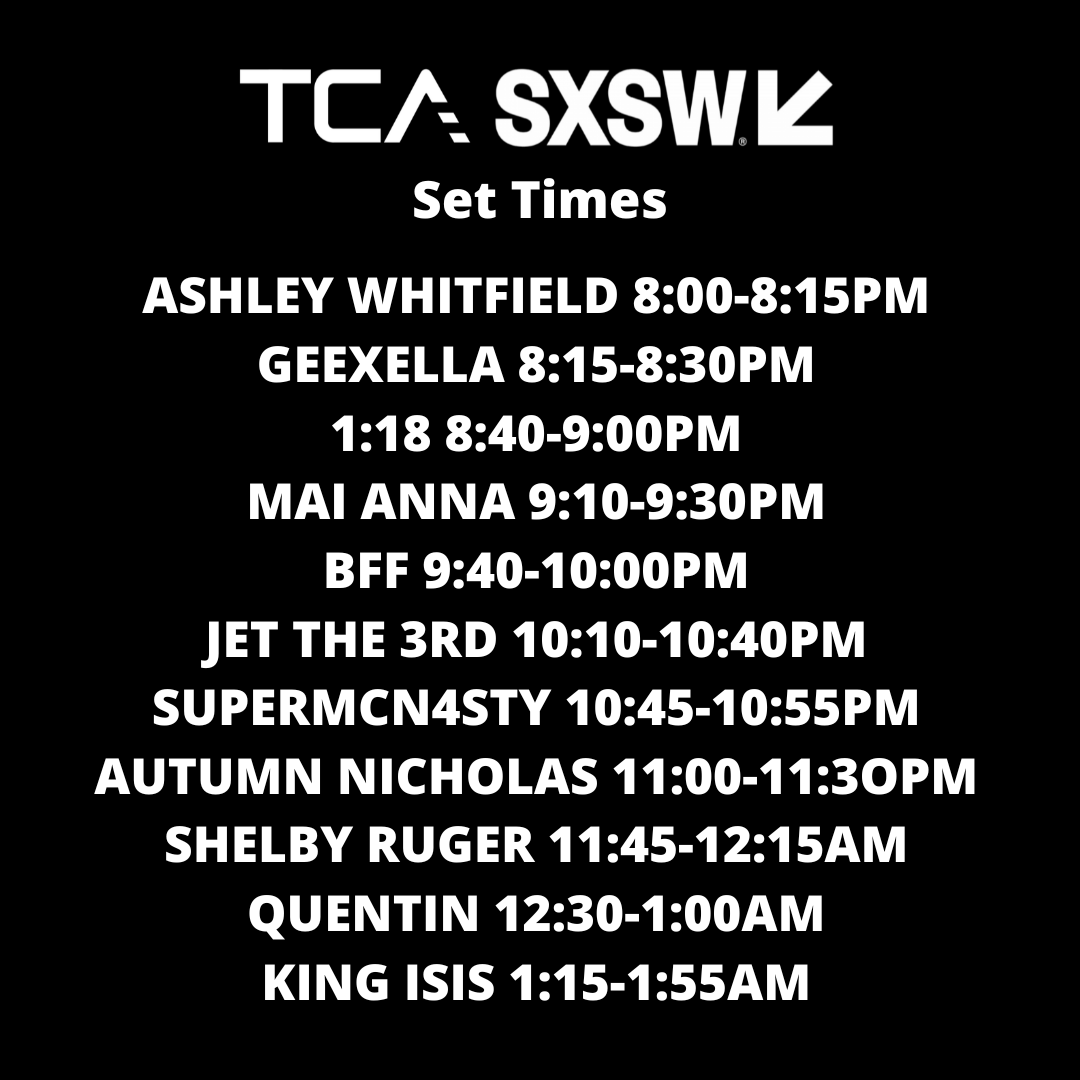 TCA SXSW

Set Times

ASHLEY WHITFIELD 8:00-8:15PM
GEEXELLA 8:15-8:30PM
1:18 8:40-9:00PM
MAI ANNA 9:10-9:30PM
BFF 9:40-10:00PM
JET THE 3RD 10:10-10:40PM
SUPERMCN4STY 10:45-10:55PM
AUTUMN NICHOLAS 11:00-11:3OPM
SHELBY RUGER 11:45-12:15AM
QUENTIN 12:30-1:00AM
KING ISIS 1:15-1:55AM